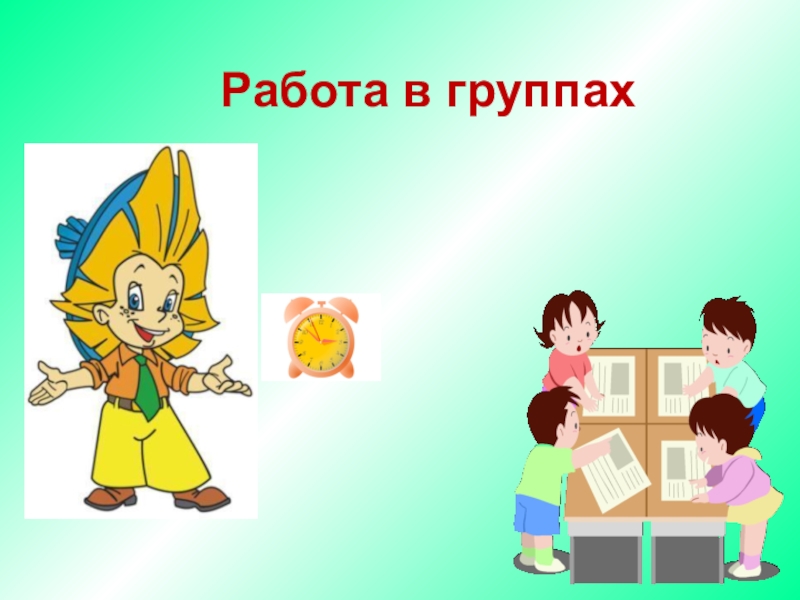 Работа в группах